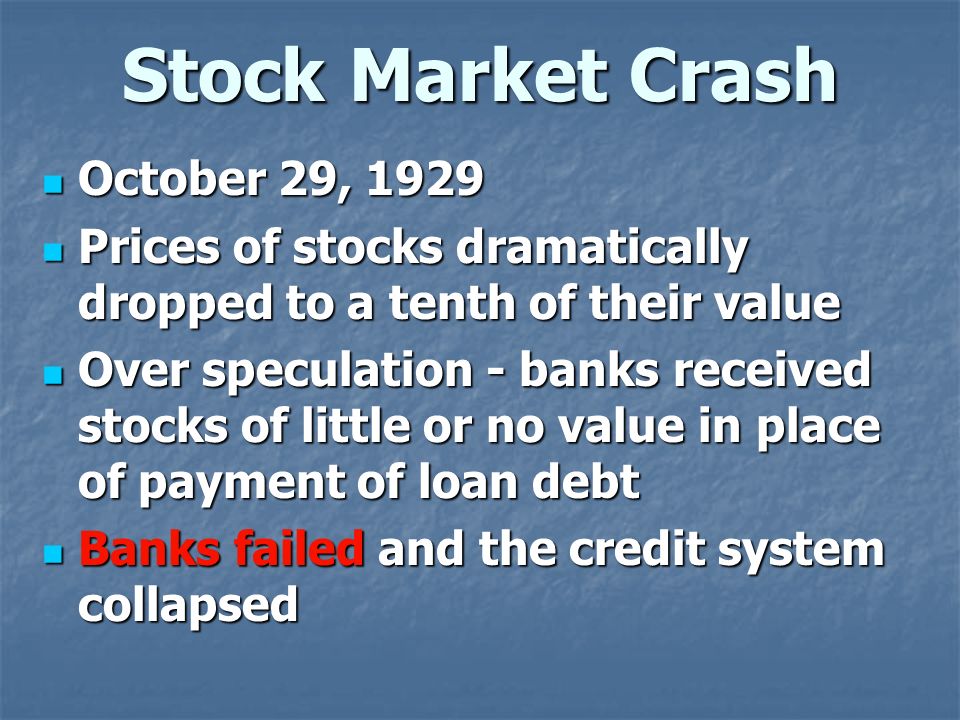 Stock Market Crash

- October 29, 1929
- Prices of stocks dramatically dropped to a tenth of their value
- Over speculation - banks received stocks of little or no value in place of payment of loan debt
- Banks failed and the credit system collapsed